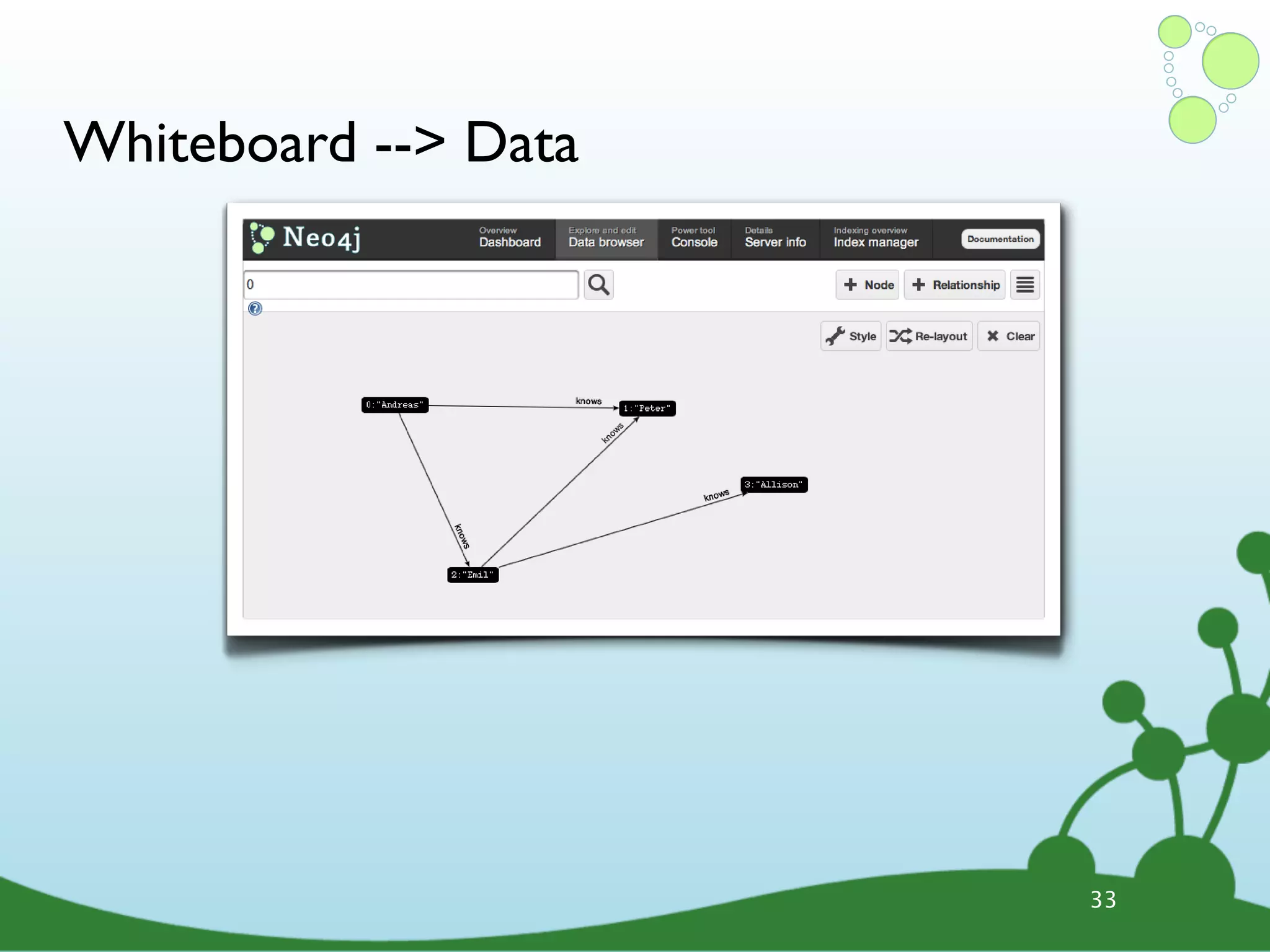 Whiteboard --> Data

Neo4j

Overview
Dashboard

Explore and edit
Data browser

Power tool
Console

Details
Server info

Indexing overview
Index manager

Documentation

0

Node

Relationship

Style

Re-layout

Clear

0:"Andreas"

knows

1:"Peter"

knows

3:"Allison"

knows

knows

2:"Emil"

33